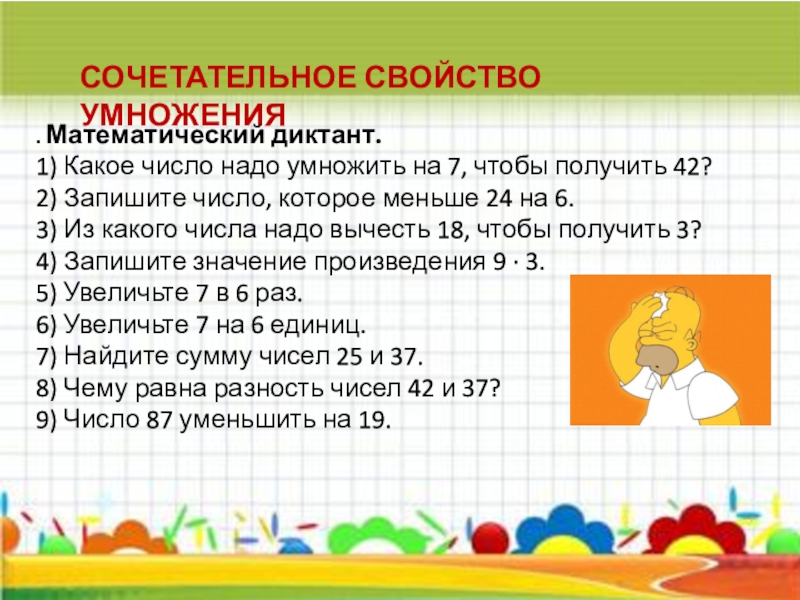 СОЧЕТАТЕЛЬНОЕ СВОЙСТВО УМНОЖЕНИЯ

. Математический диктант.
1) Какое число надо умножить на 7, чтобы получить 42?
2) Запишите число, которое меньше 24 на 6.
3) Из какого числа надо вычесть 18, чтобы получить 3?
4) Запишите значение произведения $9 \cdot 3$.
5) Увеличьте 7 в 6 раз.
6) Увеличьте 7 на 6 единиц.
7) Найдите сумму чисел 25 и 37.
8) Чему равна разность чисел 42 и 37?
9) Число 87 уменьшить на 19.